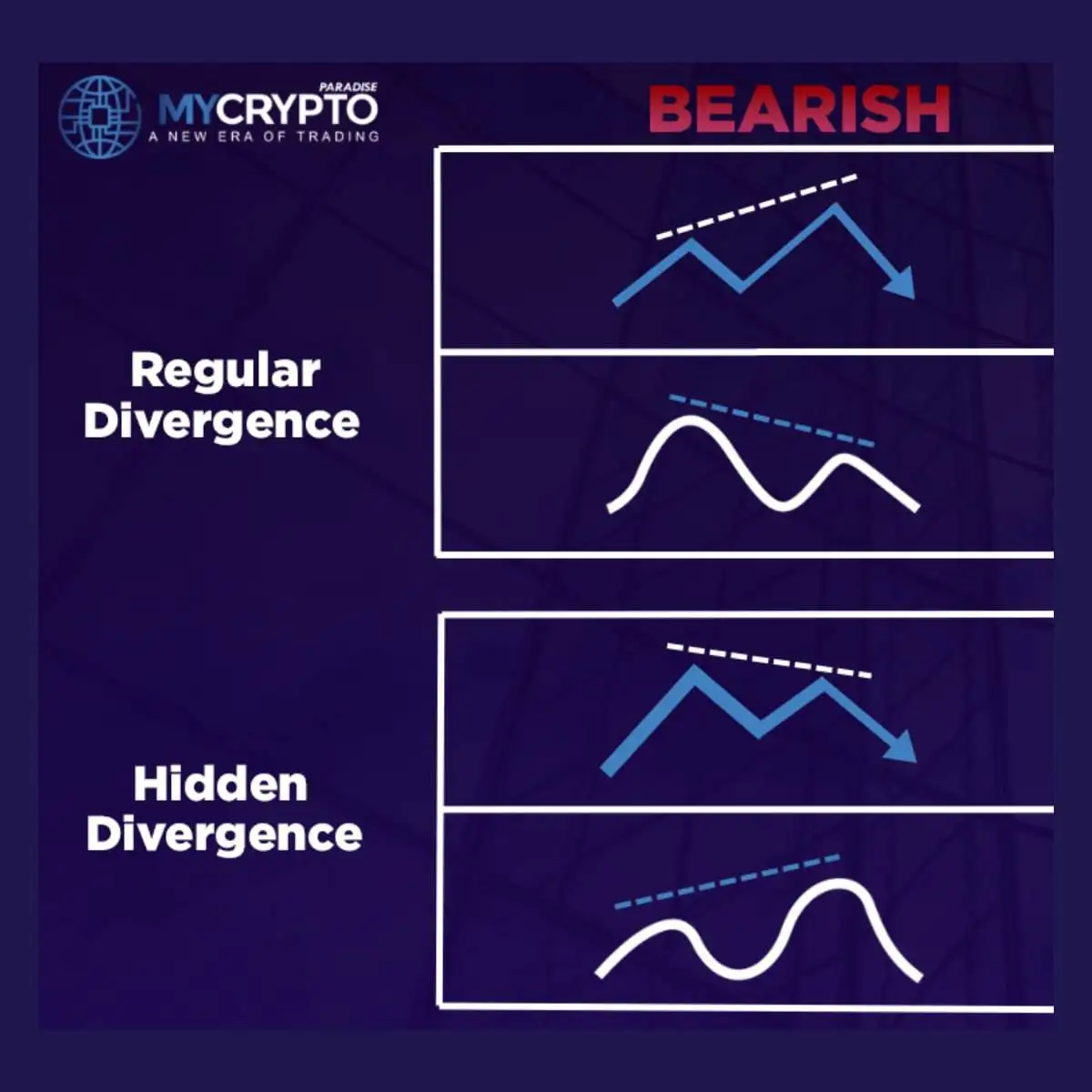 MYCRYPTO PARADISE
A NEW ERA OF TRADING

BEARISH

Regular Divergence

Hidden Divergence